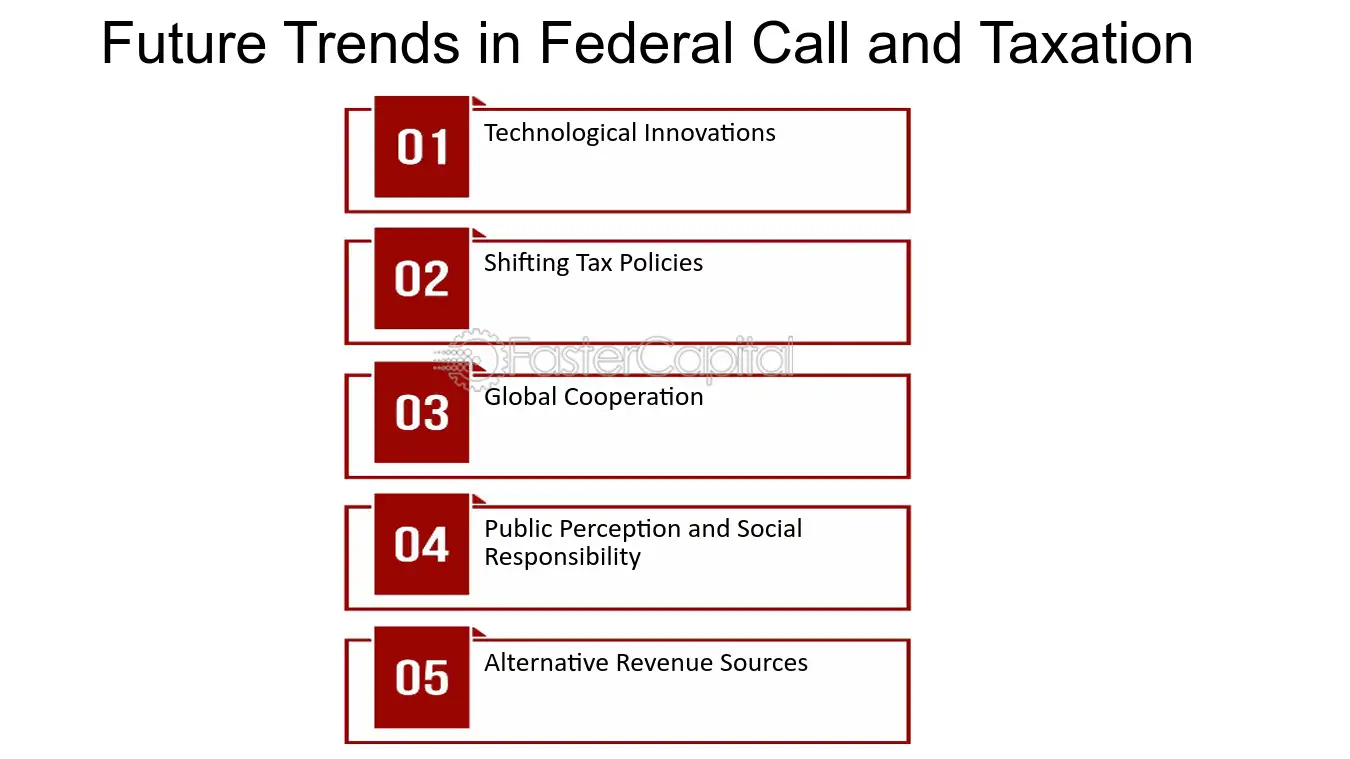 Future Trends in Federal Call and Taxation

01
Technological Innovations

02
Shifting Tax Policies

03
Global Cooperation

04
Public Perception and Social Responsibility

05
Alternative Revenue Sources

FasterCapital